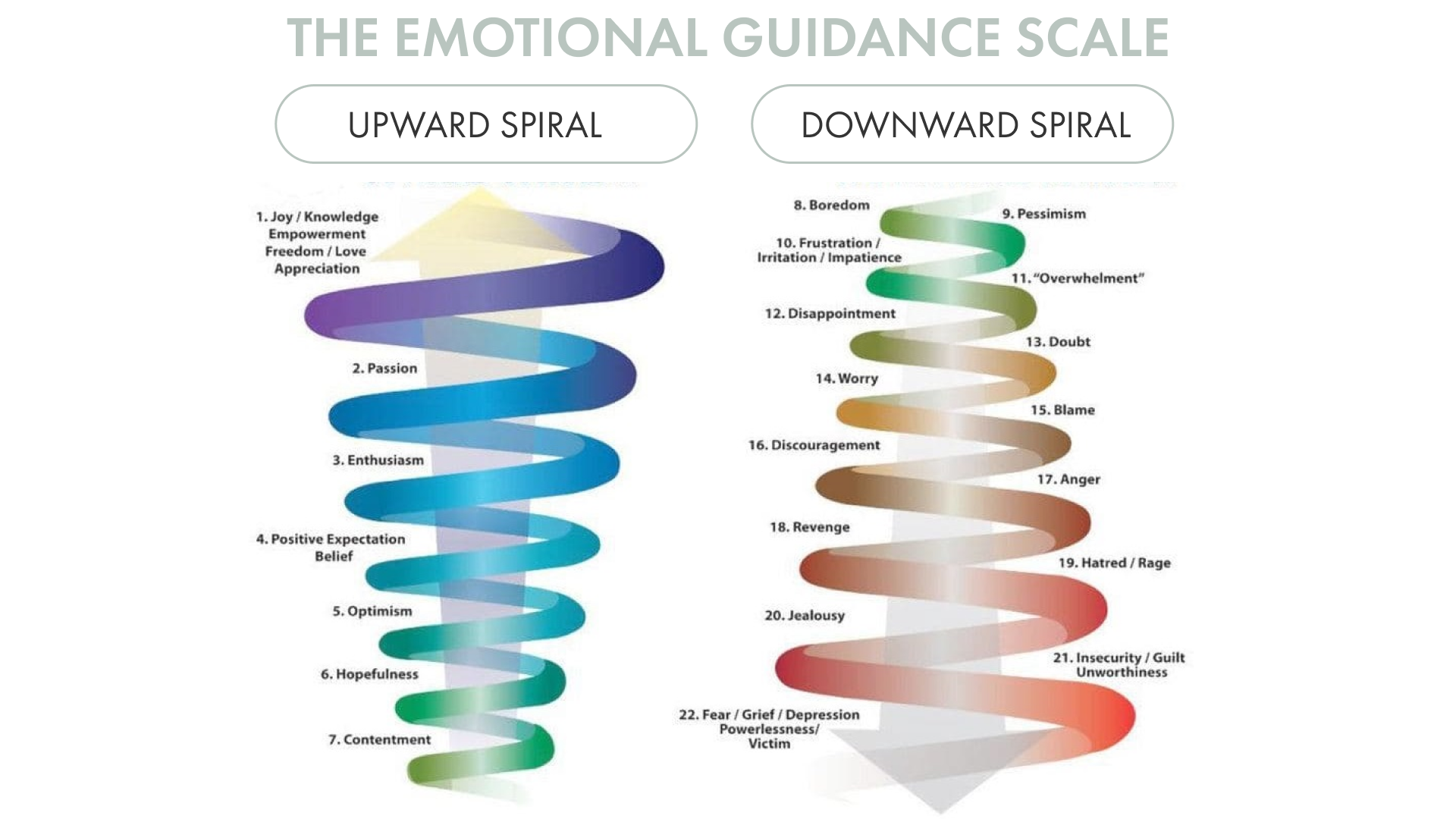 THE EMOTIONAL GUIDANCE SCALE

UPWARD SPIRAL

1. Joy / Knowledge Empowerment Freedom / Love Appreciation

2. Passion

3. Enthusiasm

4. Positive Expectation Belief

5. Optimism

6. Hopefulness

7. Contentment

DOWNWARD SPIRAL

8. Boredom

9. Pessimism

10. Frustration / Irritation / Impatience

11. "Overwhelment"

12. Disappointment

13. Doubt

14. Worry

15. Blame

16. Discouragement

17. Anger

18. Revenge

19. Hatred / Rage

20. Jealousy

21. Insecurity / Guilt Unworthiness

22. Fear / Grief / Depression Powerlessness/ Victim